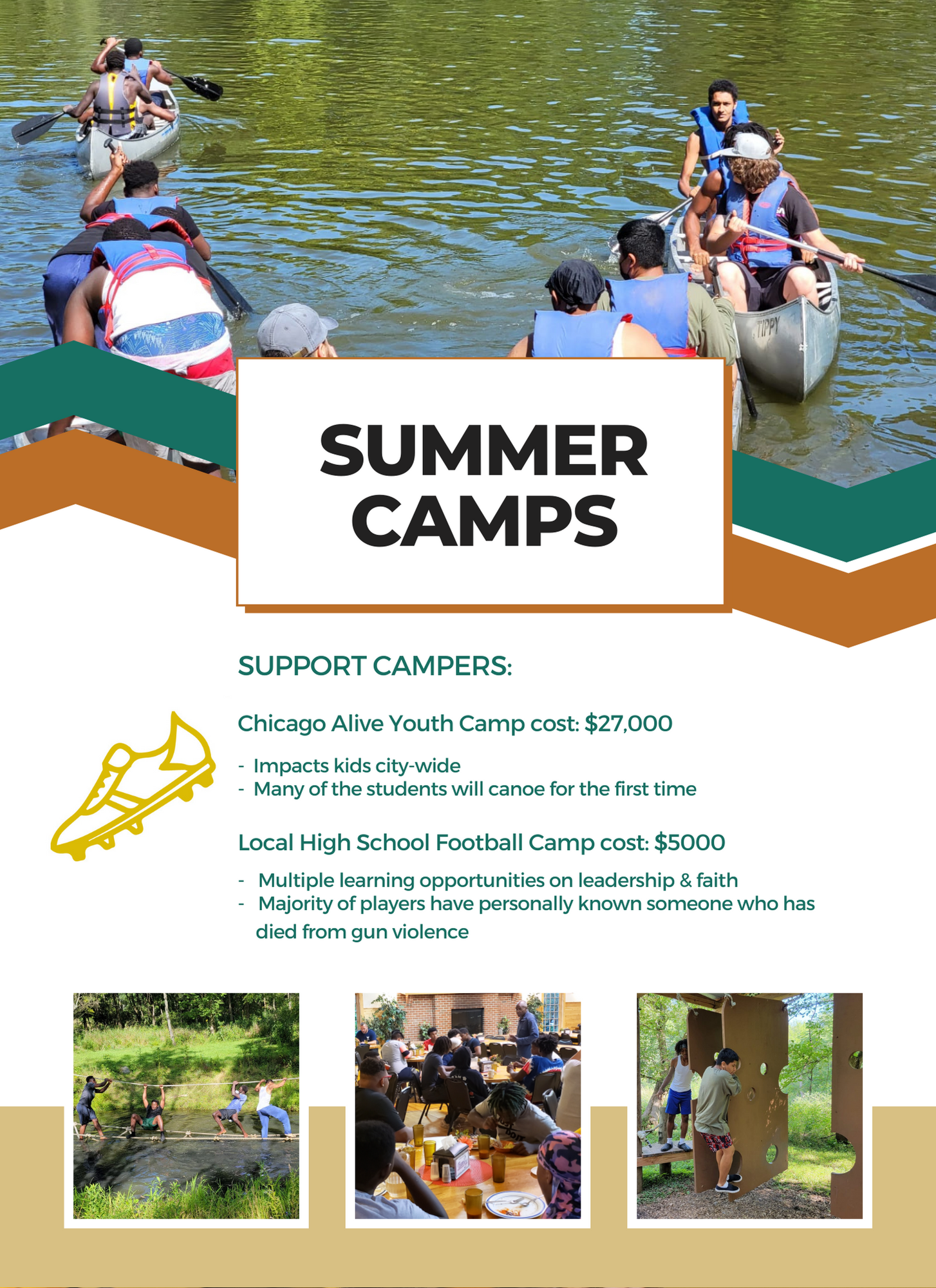 TIPPY

SUMMER CAMPS

SUPPORT CAMPERS:

Chicago Alive Youth Camp cost: $27,000

- Impacts kids city-wide
- Many of the students will canoe for the first time

Local High School Football Camp cost: $5000

- Multiple learning opportunities on leadership & faith
- Majority of players have personally known someone who has died from gun violence